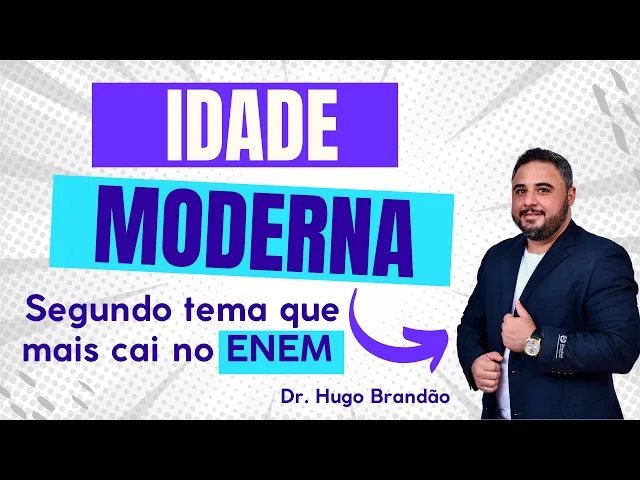 IDADE
MODERNA

Segundo tema que mais cai no ENEM

Dr. Hugo Brandão